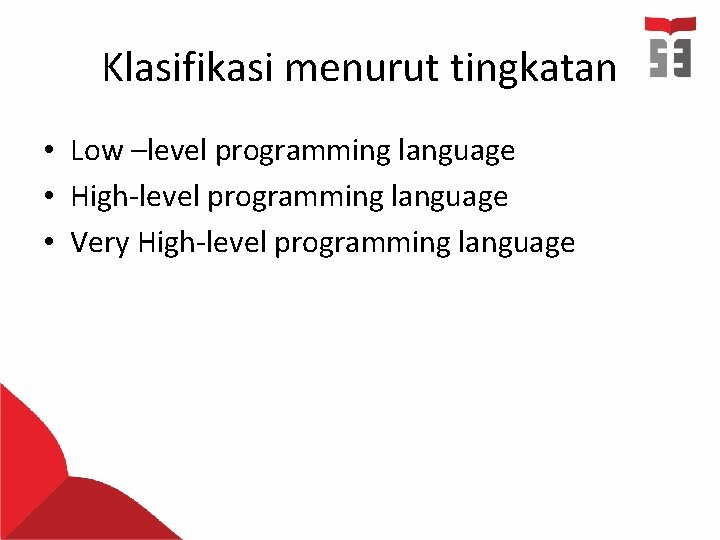 Klasifikasi menurut tingkatan

• Low –level programming language
• High-level programming language
• Very High-level programming language